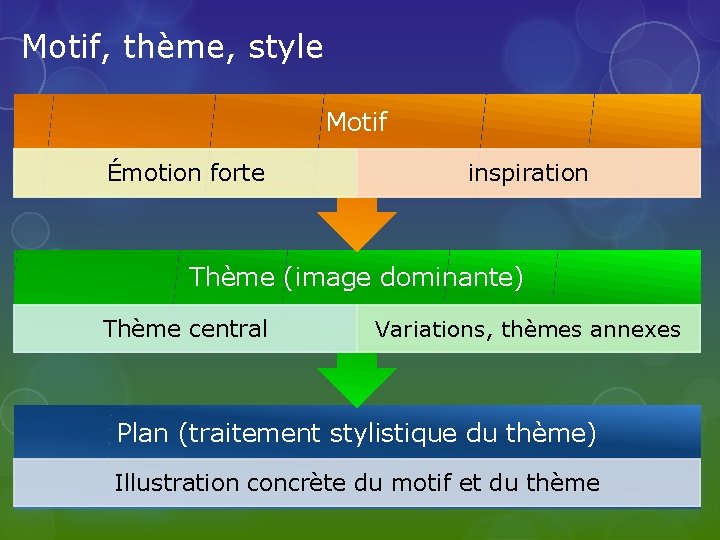 Motif, thème, style

Motif

Émotion forte

inspiration

Thème (image dominante)

Thème central

Variations, thèmes annexes

Plan (traitement stylistique du thème)

Illustration concrète du motif et du thème